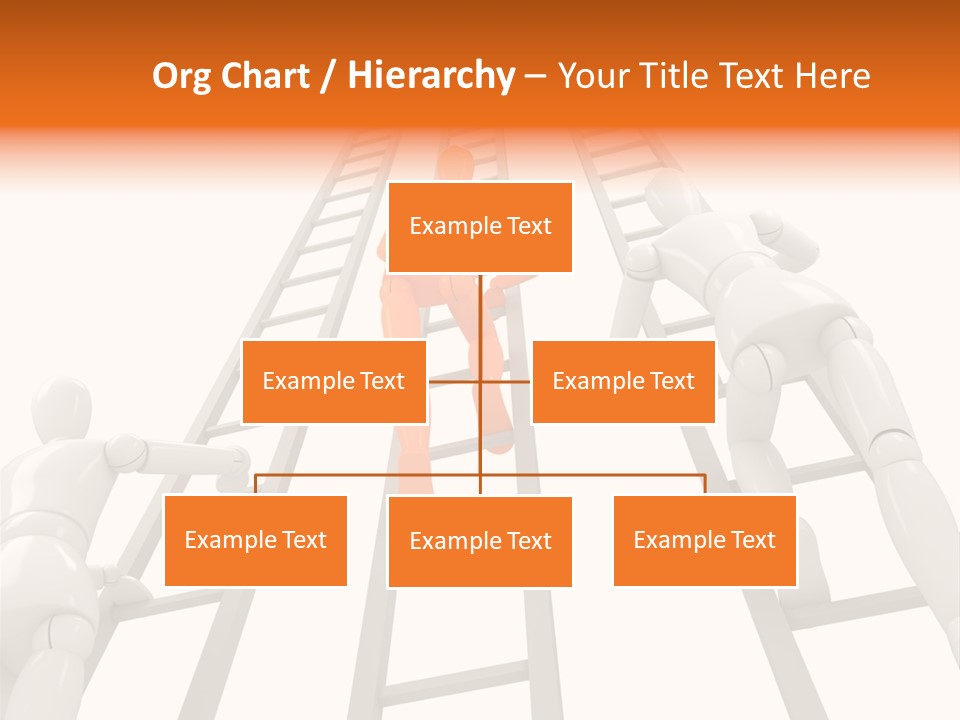 Org Chart / Hierarchy – Your Title Text Here

Example Text

Example Text

Example Text

Example Text

Example Text

Example Text